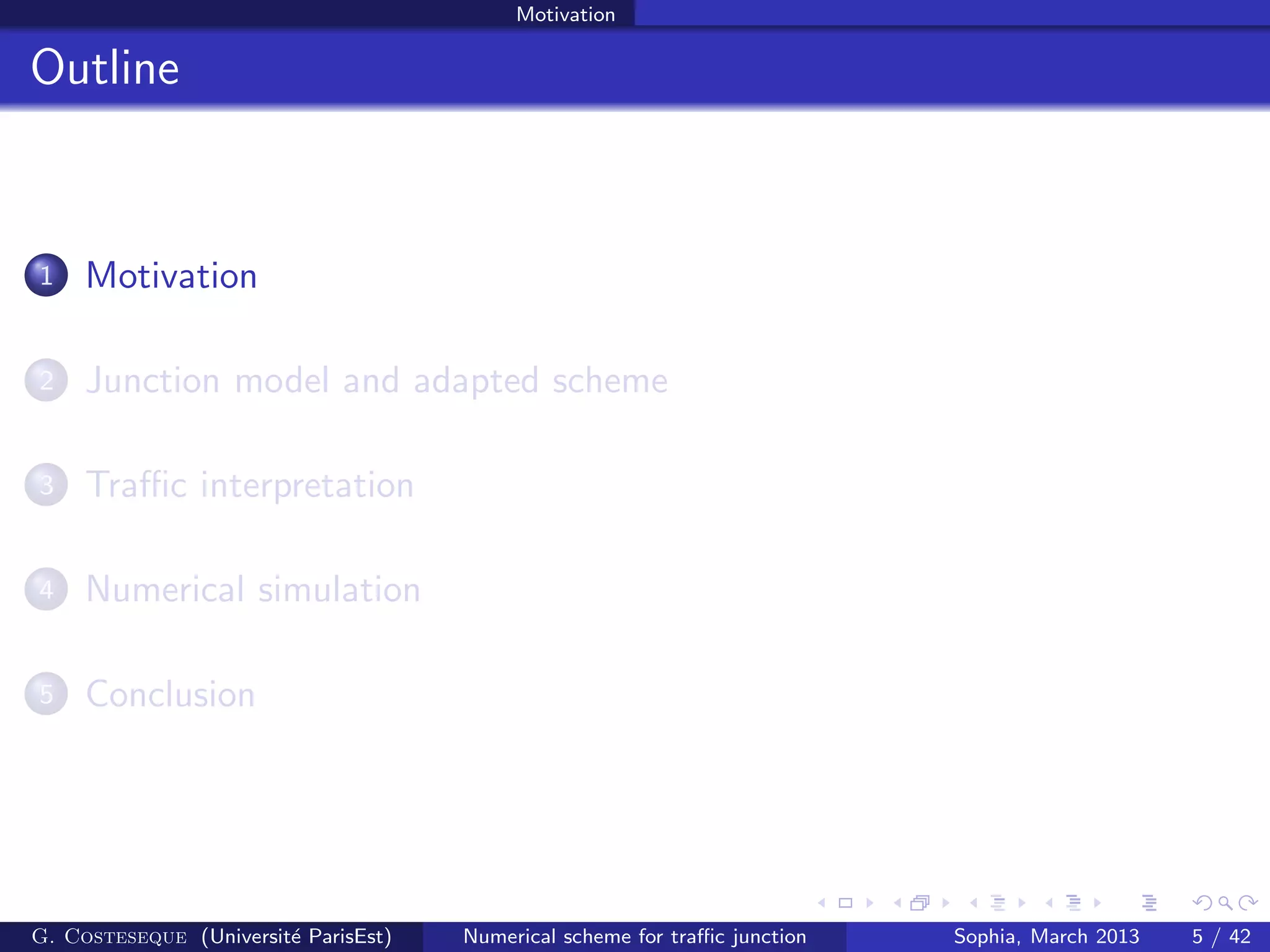 Motivation

Outline

1 Motivation

2 Junction model and adapted scheme

3 Traffic interpretation

4 Numerical simulation

5 Conclusion

G. Costeseque (Université ParisEst) Numerical scheme for traffic junction Sophia, March 2013 5 / 42